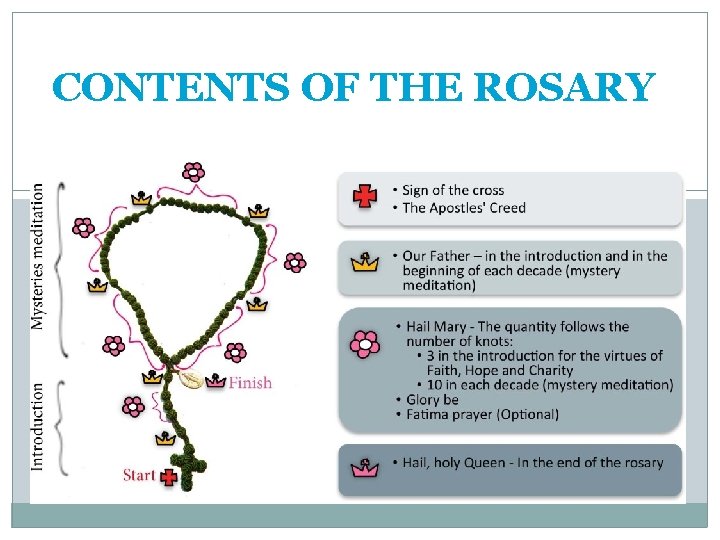 CONTENTS OF THE ROSARY

Mysteries meditation

Introduction

Finish

Start

• Sign of the cross
• The Apostles' Creed

• Our Father – in the introduction and in the beginning of each decade (mystery meditation)

• Hail Mary - The quantity follows the number of knots:
  • 3 in the introduction for the virtues of Faith, Hope and Charity
  • 10 in each decade (mystery meditation)
• Glory be
• Fatima prayer (Optional)

• Hail, holy Queen - In the end of the rosary